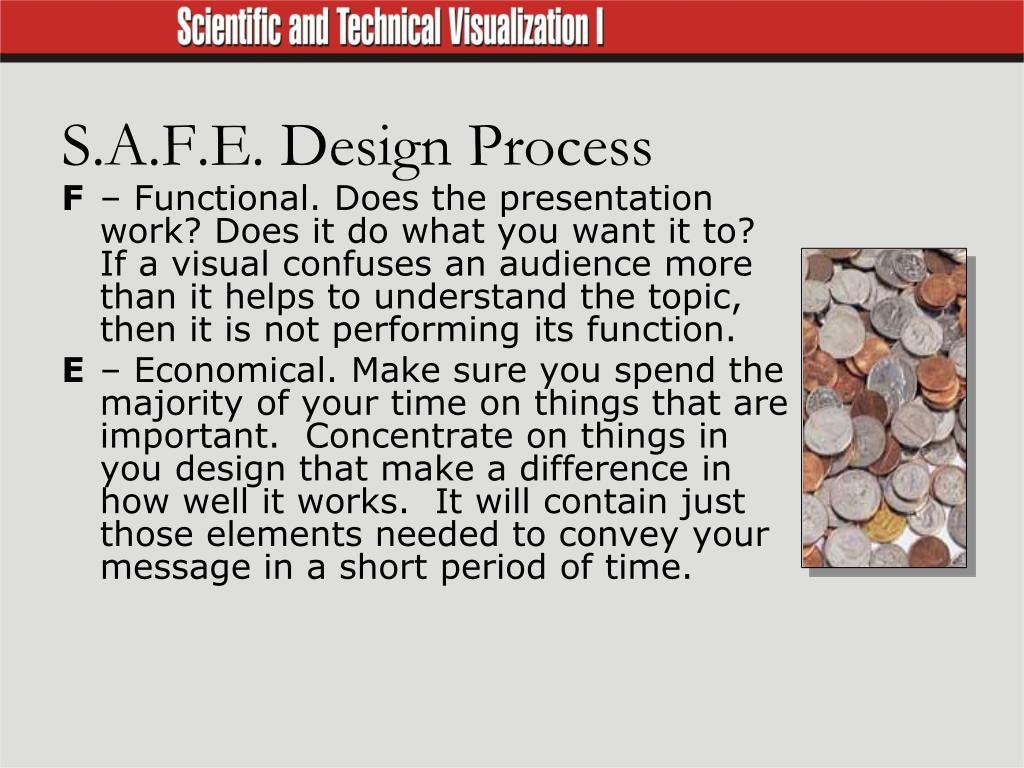 Scientific and Technical Visualization I

S.A.F.E. Design Process

F – Functional. Does the presentation work? Does it do what you want it to? If a visual confuses an audience more than it helps to understand the topic, then it is not performing its function.

E – Economical. Make sure you spend the majority of your time on things that are important.  Concentrate on things in you design that make a difference in how well it works.  It will contain just those elements needed to convey your message in a short period of time.